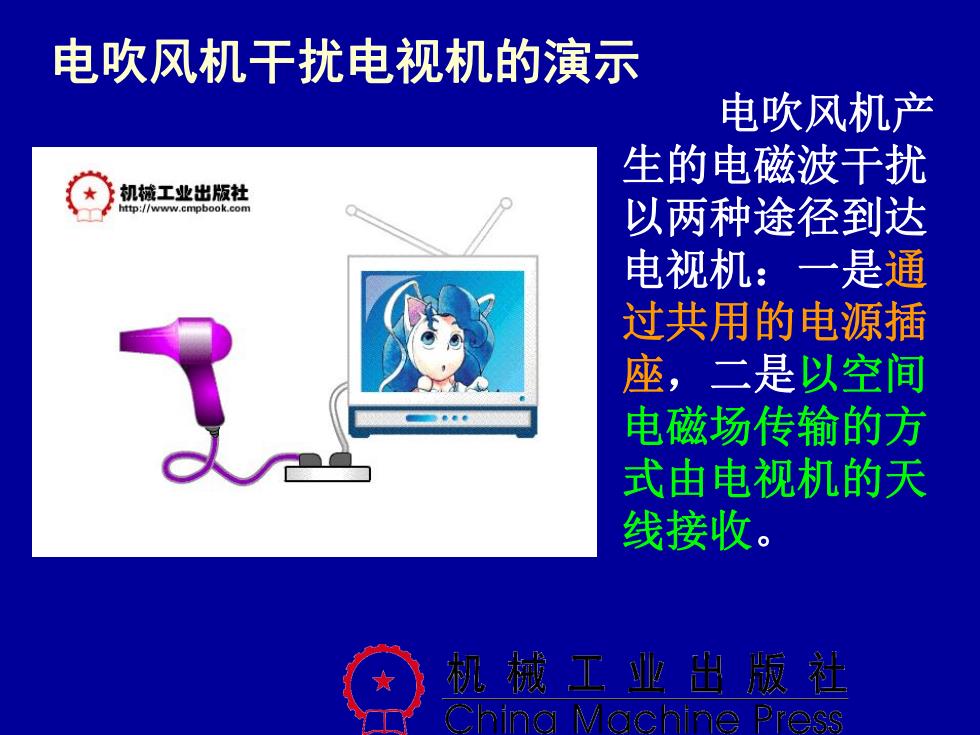 电吹风机干扰电视机的演示

机械工业出版社
http://www.cmpbook.com

电吹风机产生的电磁波干扰以两种途径到达电视机：一是通过共用的电源插座，二是以空间电磁场传输的方式由电视机的天线接收。

机械工业出版社
China Machine Press